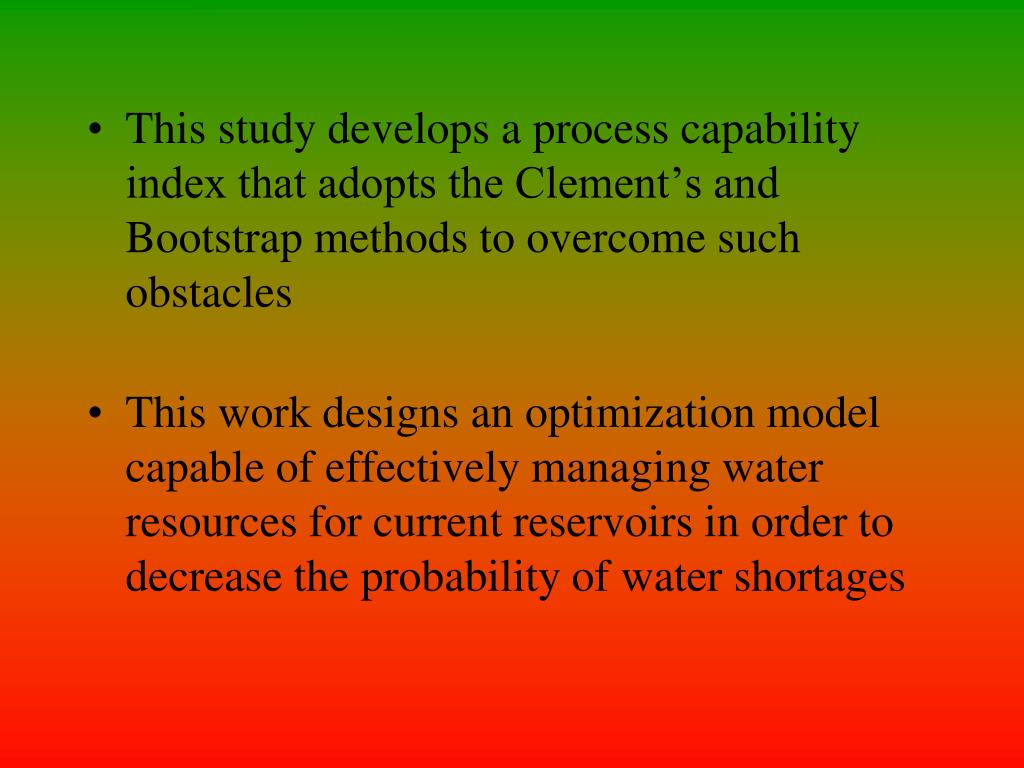 • This study develops a process capability index that adopts the Clement’s and Bootstrap methods to overcome such obstacles

• This work designs an optimization model capable of effectively managing water resources for current reservoirs in order to decrease the probability of water shortages